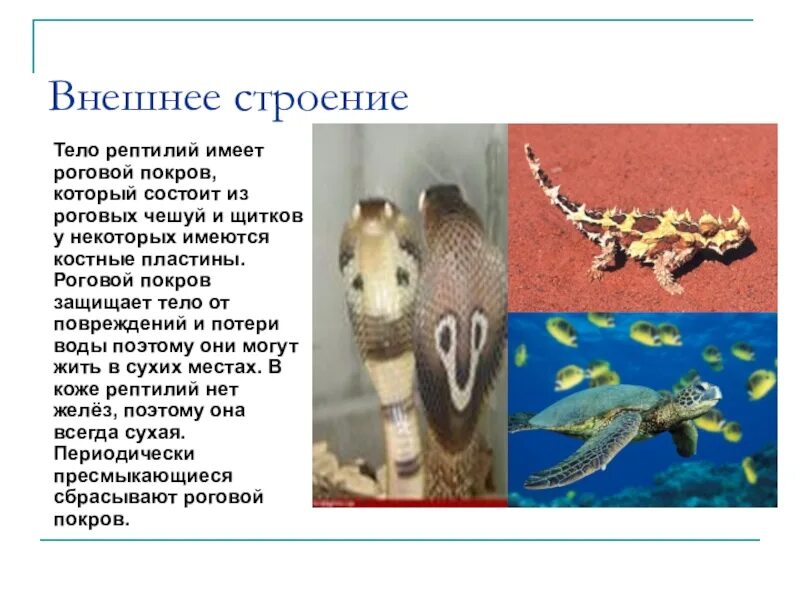 Внешнее строение

Тело рептилий имеет роговой покров, который состоит из роговых чешуй и щитков у некоторых имеются костные пластины. Роговой покров защищает тело от повреждений и потери воды поэтому они могут жить в сухих местах. В коже рептилий нет желёз, поэтому она всегда сухая. Периодически пресмыкающиеся сбрасывают роговой покров.